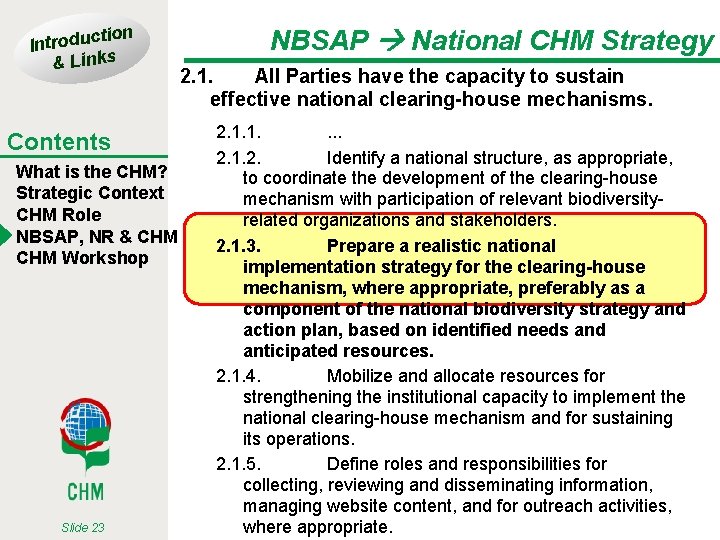 Introduction & Links

Contents
What is the CHM?
Strategic Context
CHM Role
NBSAP, NR & CHM
CHM Workshop

CHM

Slide 23

NBSAP → National CHM Strategy

2.1. All Parties have the capacity to sustain effective national clearing-house mechanisms.

2.1.1. ...

2.1.2. Identify a national structure, as appropriate, to coordinate the development of the clearing-house mechanism with participation of relevant biodiversity-related organizations and stakeholders.

2.1.3. Prepare a realistic national implementation strategy for the clearing-house mechanism, where appropriate, preferably as a component of the national biodiversity strategy and action plan, based on identified needs and anticipated resources.

2.1.4. Mobilize and allocate resources for strengthening the institutional capacity to implement the national clearing-house mechanism and for sustaining its operations.

2.1.5. Define roles and responsibilities for collecting, reviewing and disseminating information, managing website content, and for outreach activities, where appropriate.